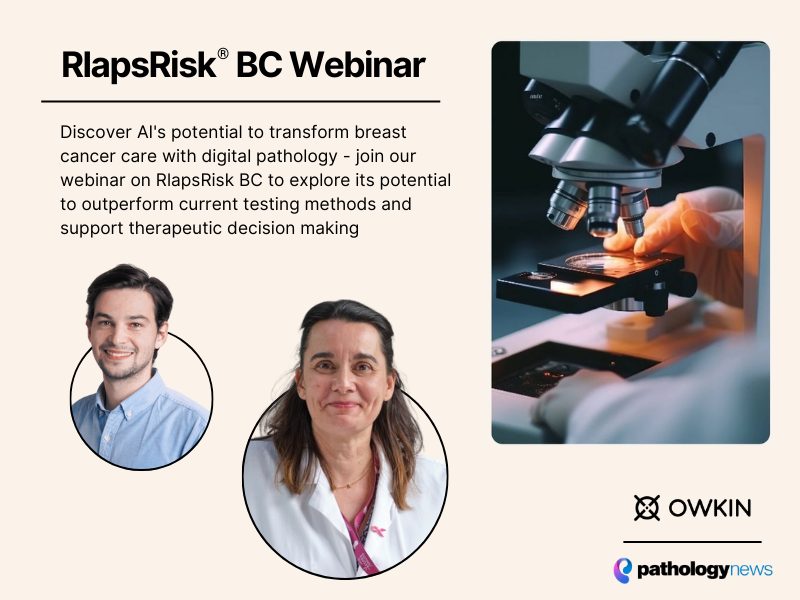 RlapsRisk® BC Webinar

Discover AI's potential to transform breast cancer care with digital pathology - join our webinar on RlapsRisk BC to explore its potential to outperform current testing methods and support therapeutic decision making

OWKIN

pathologynews